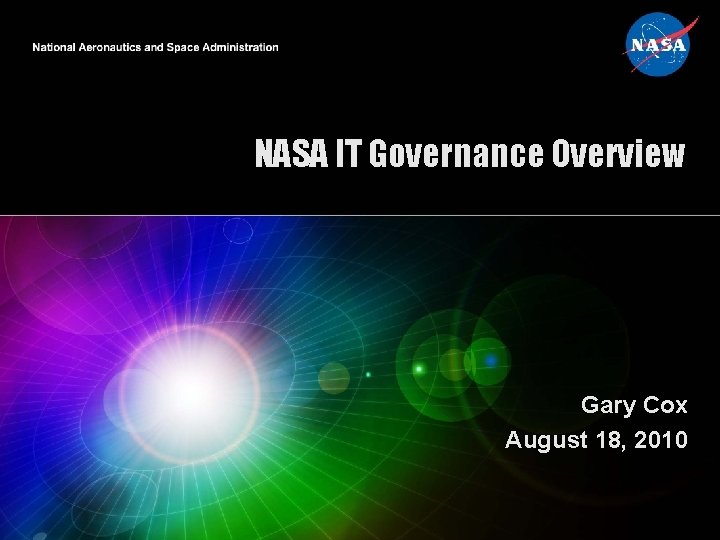 National Aeronautics and Space Administration

NASA

NASA IT Governance Overview

Gary Cox
August 18, 2010